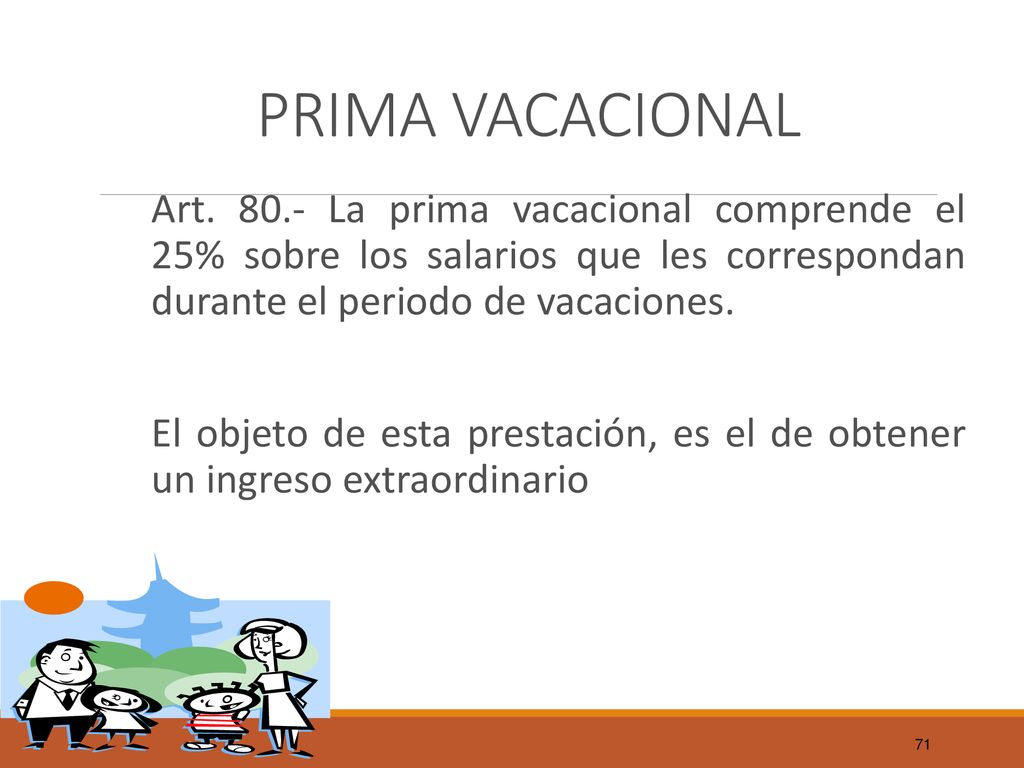 PRIMA VACACIONAL

Art. 80.- La prima vacacional comprende el 25% sobre los salarios que les correspondan durante el periodo de vacaciones.

El objeto de esta prestación, es el de obtener un ingreso extraordinario

71